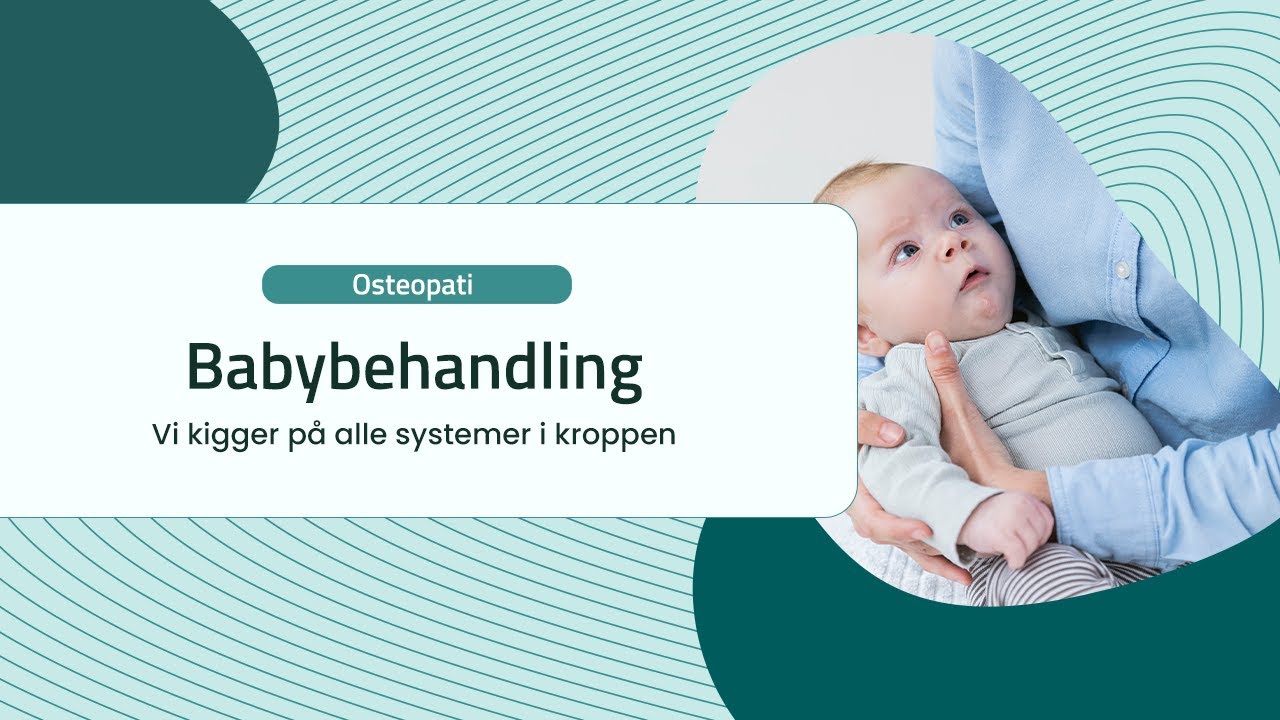 Osteopati

Babybehandling

Vi kigger på alle systemer i kroppen